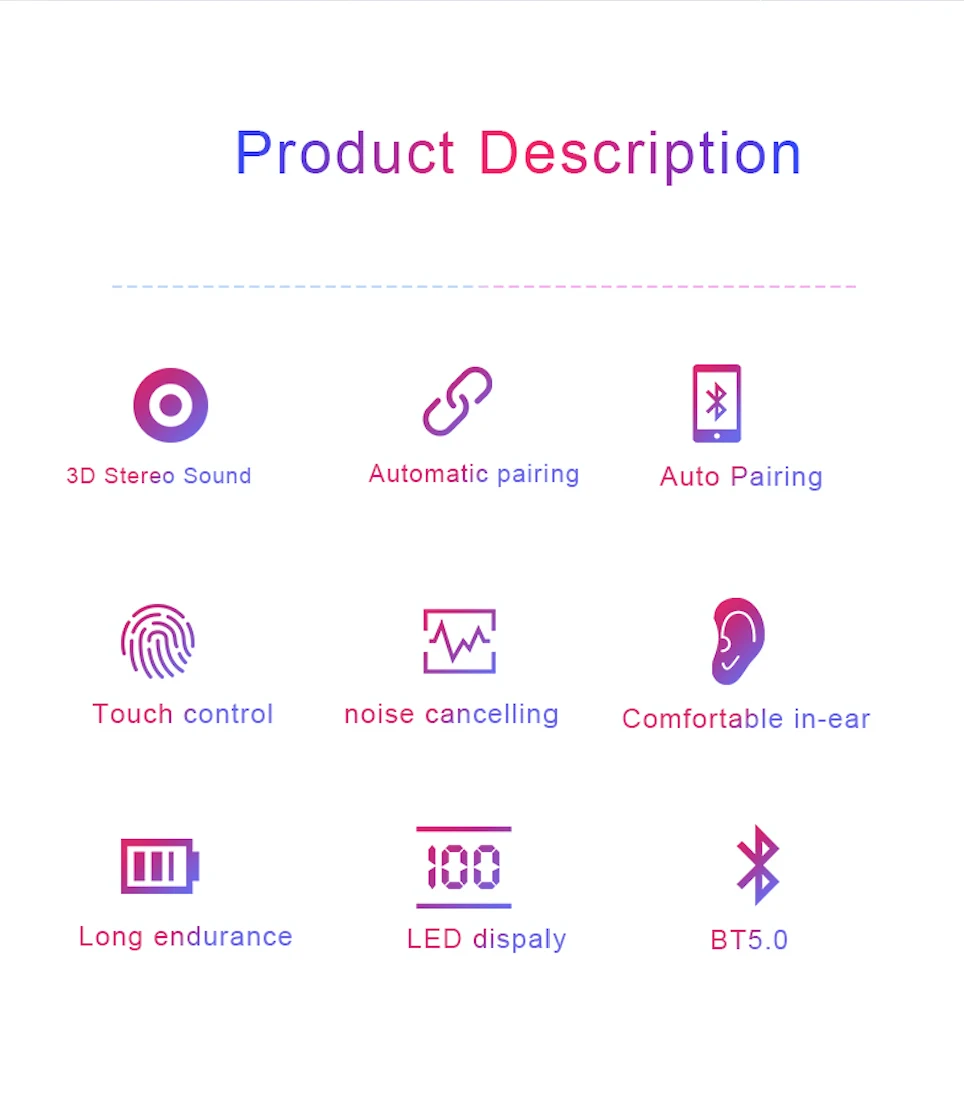 Product Description

3D Stereo Sound

Automatic pairing

Auto Pairing

Touch control

noise cancelling

Comfortable in-ear

Long endurance

100

LED dispaly

BT5.0